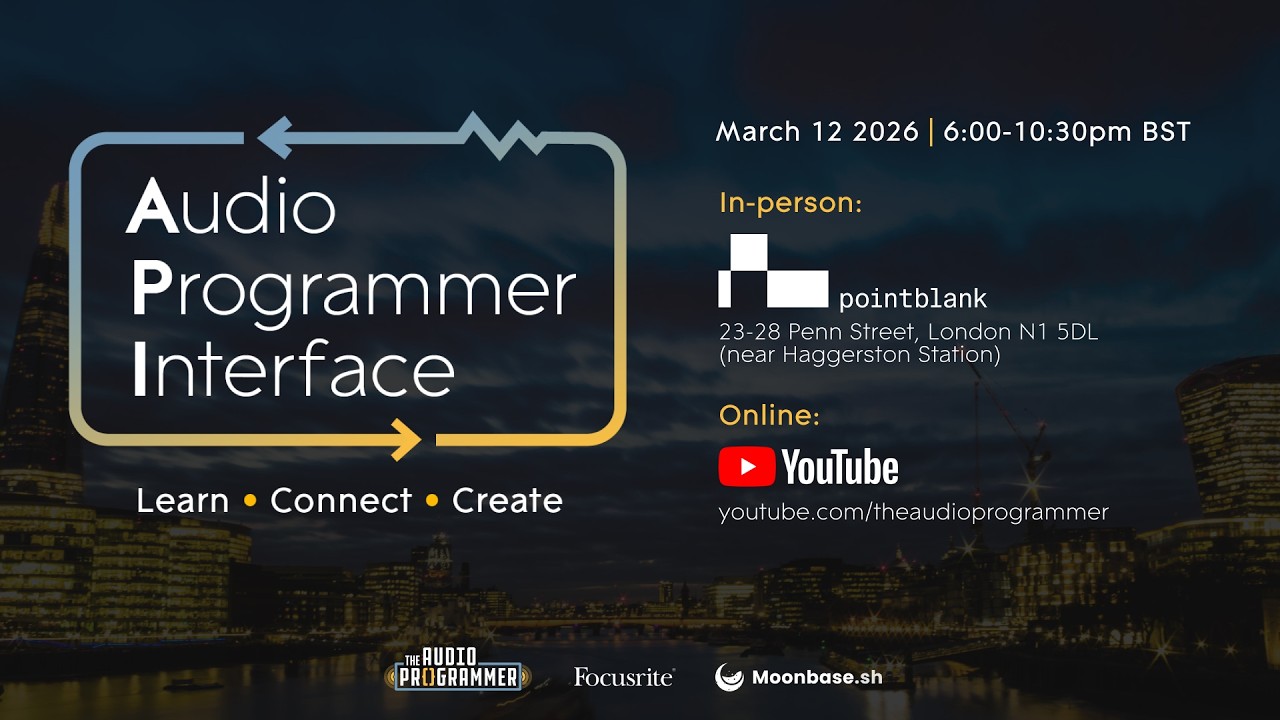 Audio Programmer Interface

Learn • Connect • Create

March 12 2026 | 6:00-10:30pm BST

In-person:

pointblank

23-28 Penn Street, London N1 5DL
(near Haggerston Station)

Online:

YouTube

youtube.com/theaudioprogrammer

THE AUDIO PROGRAMMER

Focusrite

Moonbase.sh